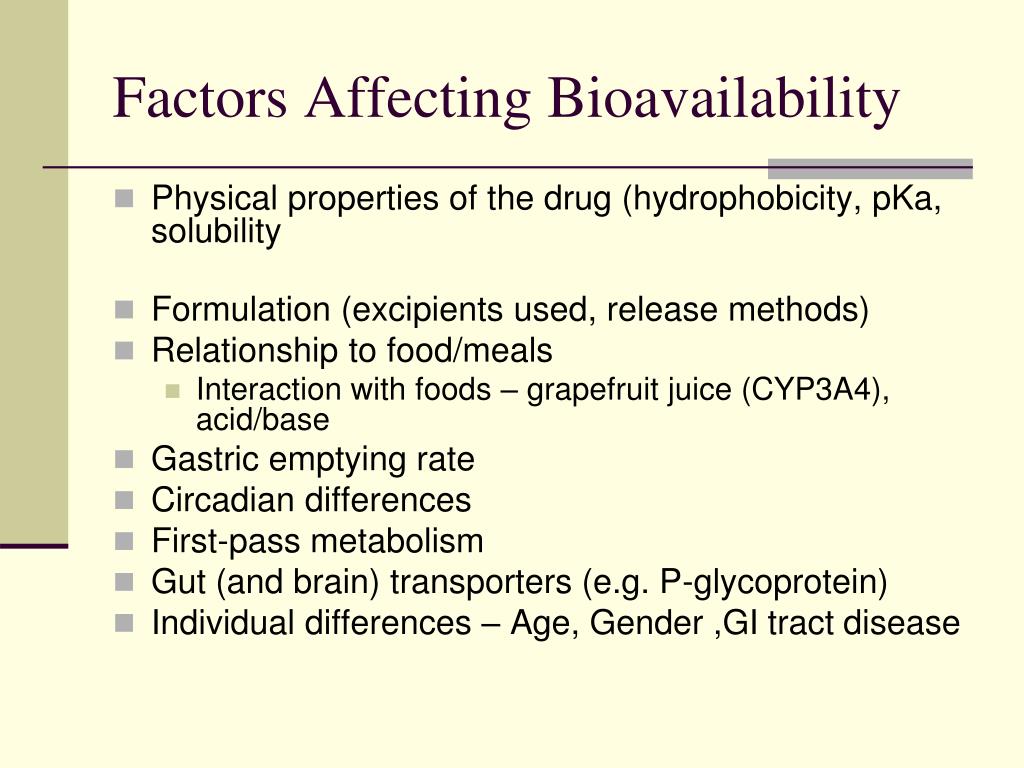 Factors Affecting Bioavailability

- Physical properties of the drug (hydrophobicity, pKa, solubility

- Formulation (excipients used, release methods)
- Relationship to food/meals
  - Interaction with foods – grapefruit juice (CYP3A4), acid/base
- Gastric emptying rate
- Circadian differences
- First-pass metabolism
- Gut (and brain) transporters (e.g. P-glycoprotein)
- Individual differences – Age, Gender ,GI tract disease